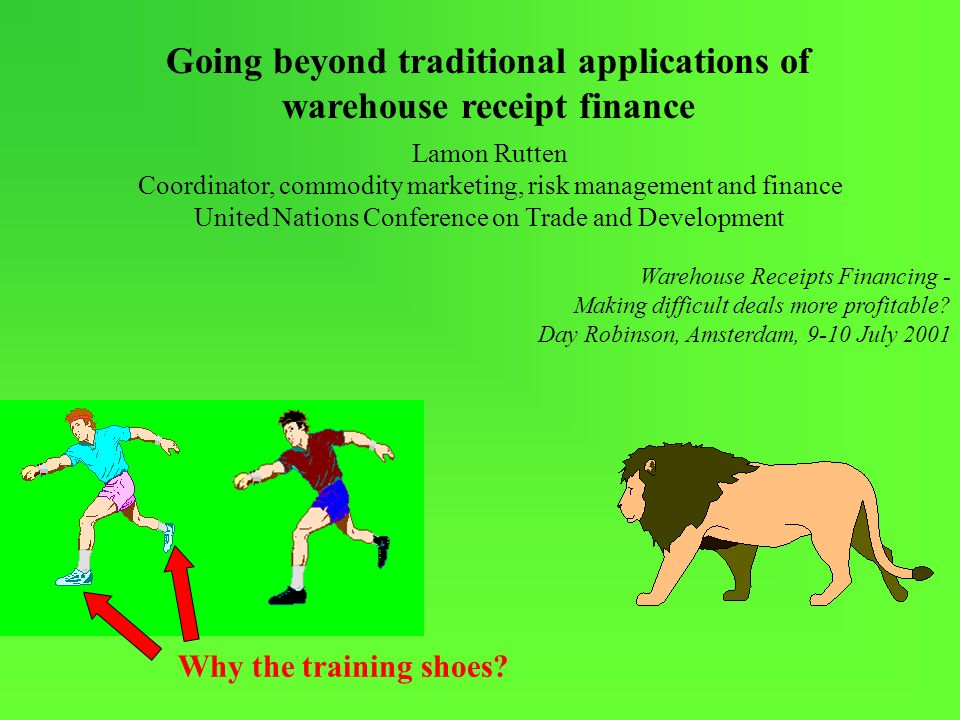 Going beyond traditional applications of warehouse receipt finance

Lamon Rutten
Coordinator, commodity marketing, risk management and finance
United Nations Conference on Trade and Development

Warehouse Receipts Financing -
Making difficult deals more profitable?
Day Robinson, Amsterdam, 9-10 July 2001

Why the training shoes?